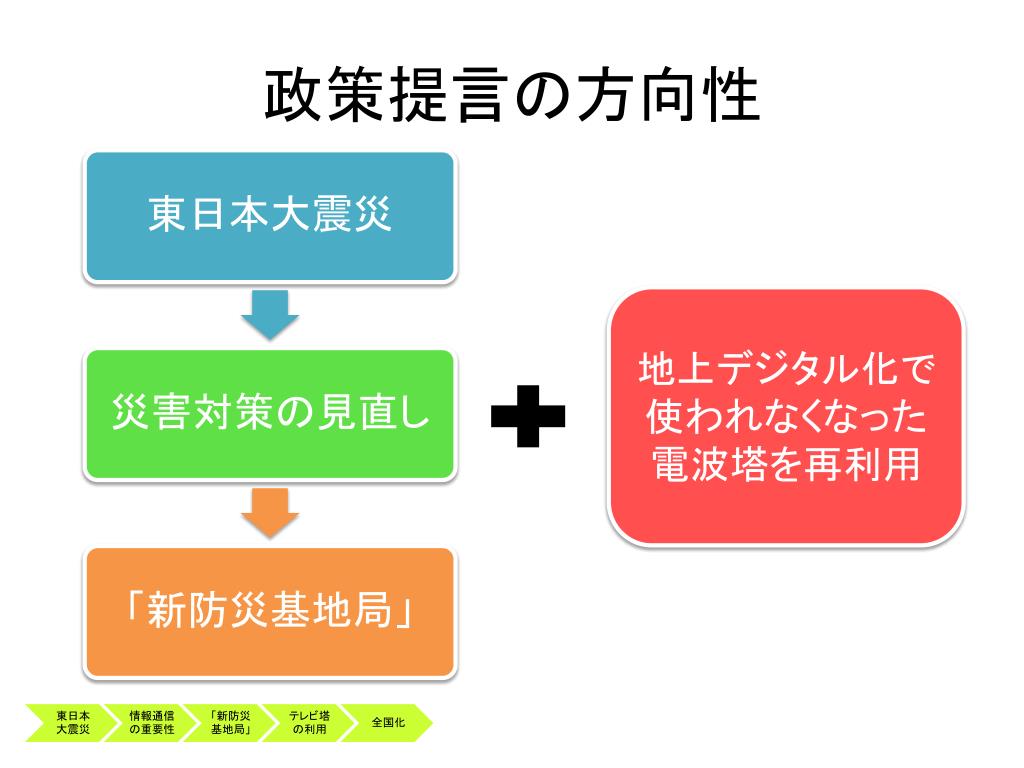 政策提言の方向性

東日本大震災

災害対策の見直し

「新防災基地局」

地上デジタル化で使われなくなった電波塔を再利用

東日本大震災

情報通信の重要性

「新防災基地局」

テレビ塔の利用

全国化